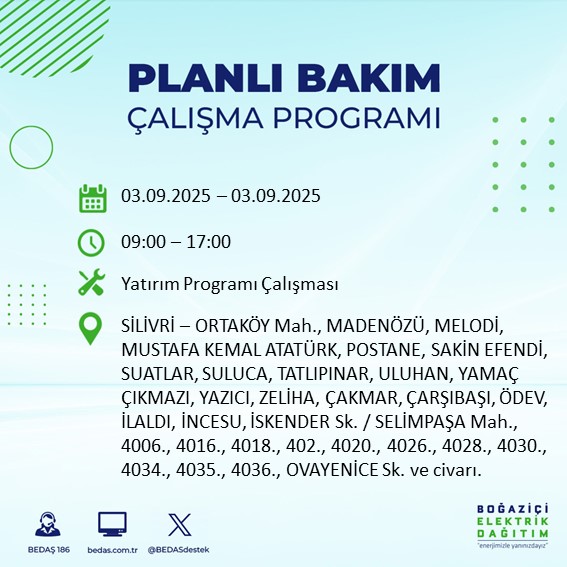 PLANLI BAKIM
ÇALIŞMA PROGRAMI

03.09.2025 – 03.09.2025

09:00 – 17:00

Yatırım Programı Çalışması

SİLİVRİ – ORTAKÖY Mah., MADENÖZÜ, MELODİ, MUSTAFA KEMAL ATATÜRK, POSTANE, SAKİN EFENDİ, SUATLAR, SULUCA, TATLIPINAR, ULUHAN, YAMAÇ ÇIKMAZI, YAZICI, ZELİHA, ÇAKMAR, ÇARŞIBAŞI, ÖDEV, İLALDI, İNCESU, İSKENDER Sk. / SELİMPAŞA Mah., 4006., 4016., 4018., 402., 4020., 4026., 4028., 4030., 4034., 4035., 4036., OVAYENİCE Sk. ve civarı.

BEDAŞ 186
bedas.com.tr
@BEDASdestek

BOĞAZİÇİ
ELEKTRİK
DAĞITIM
"enerjimizle yanınızdayız"